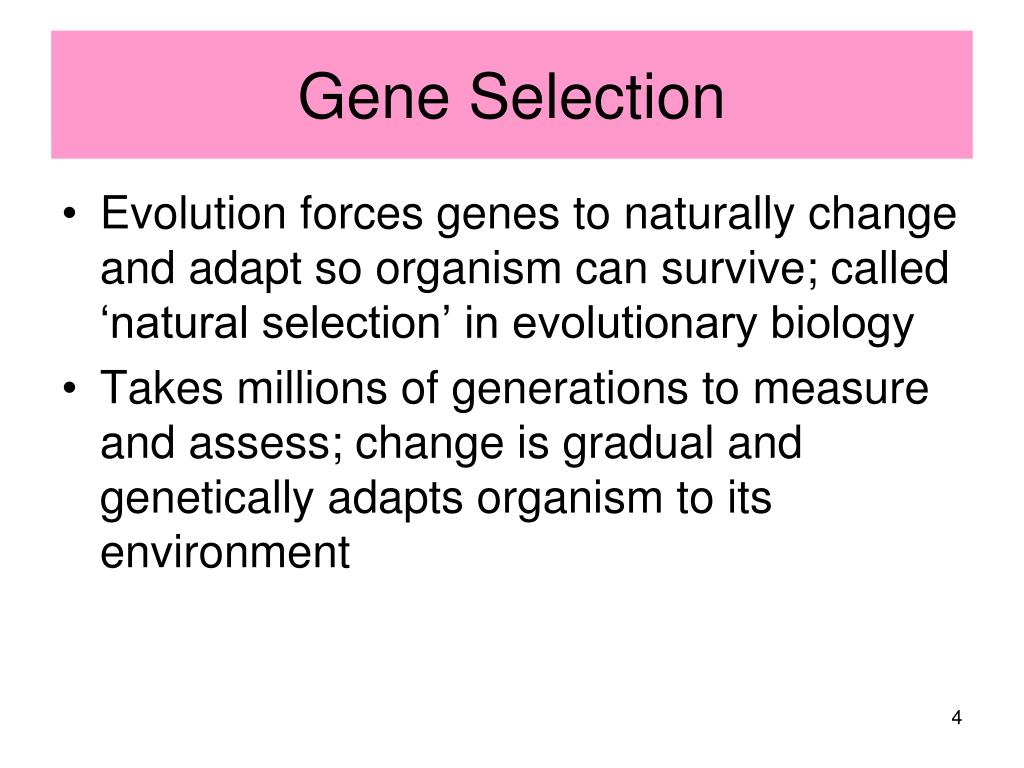 Gene Selection

• Evolution forces genes to naturally change and adapt so organism can survive; called ‘natural selection’ in evolutionary biology

• Takes millions of generations to measure and assess; change is gradual and genetically adapts organism to its environment

4